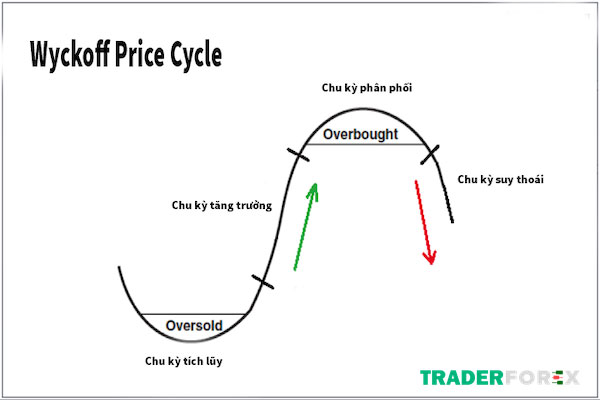 Wyckoff Price Cycle

Chu kỳ phân phối

Overbought

Chu kỳ suy thoái

Chu kỳ tăng trưởng

Oversold

Chu kỳ tích lũy

TRADERFOREX